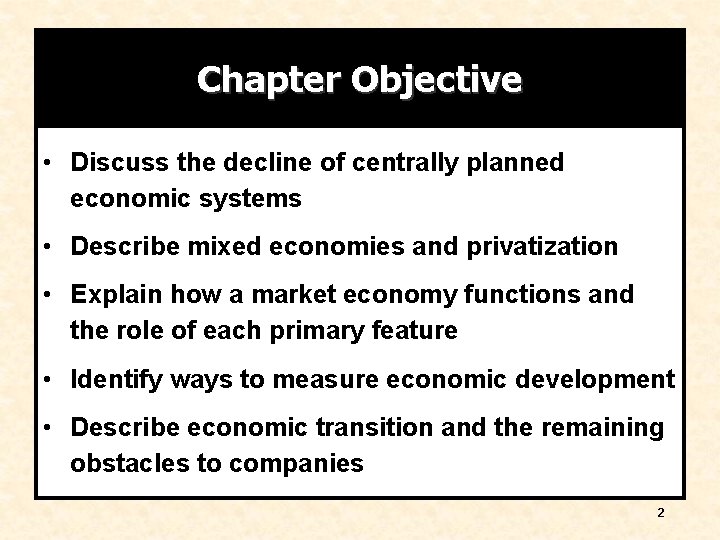 Chapter Objective

• Discuss the decline of centrally planned economic systems
• Describe mixed economies and privatization
• Explain how a market economy functions and the role of each primary feature
• Identify ways to measure economic development
• Describe economic transition and the remaining obstacles to companies

2